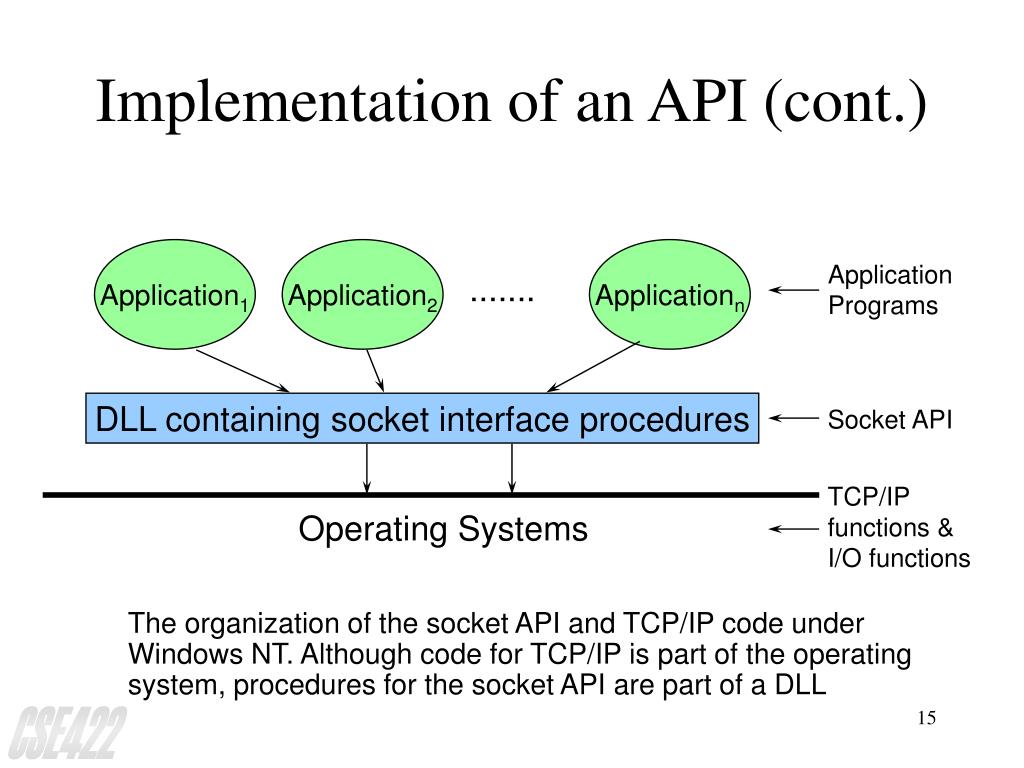 Implementation of an API (cont.)

Application$_1$ Application$_2$ ....... Application$_n$

Application Programs

DLL containing socket interface procedures

Socket API

Operating Systems

TCP/IP functions & I/O functions

The organization of the socket API and TCP/IP code under Windows NT. Although code for TCP/IP is part of the operating system, procedures for the socket API are part of a DLL

CSE422

15